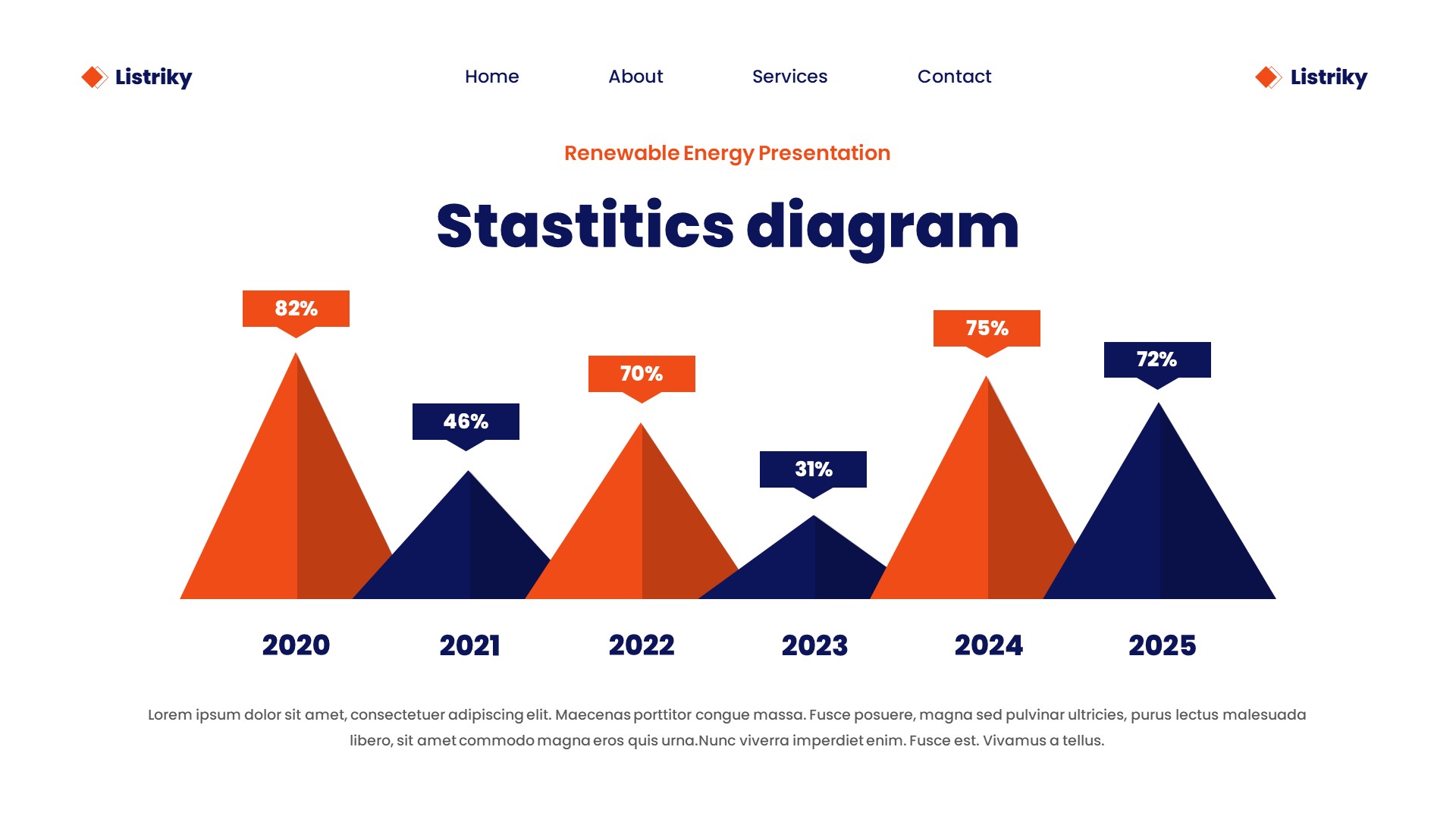 Listriky

Home About Services Contact

Listriky

Renewable Energy Presentation

Stastitics diagram

82%

46%

70%

31%

75%

72%

2020 2021 2022 2023 2024 2025

Lorem ipsum dolor sit amet, consectetuer adipiscing elit. Maecenas porttitor congue massa. Fusce posuere, magna sed pulvinar ultricies, purus lectus malesuada libero, sit amet commodo magna eros quis urna.Nunc viverra imperdiet enim. Fusce est. Vivamus a tellus.